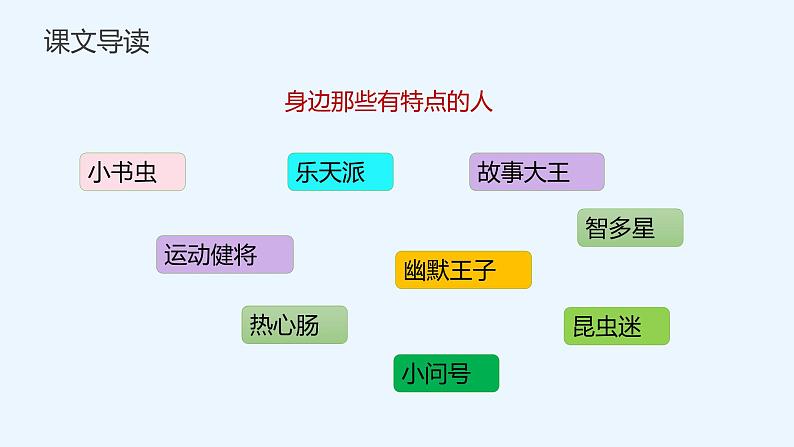 课文导读

身边那些有特点的人

小书虫

乐天派

故事大王

智多星

运动健将

幽默王子

热心肠

昆虫迷

小问号